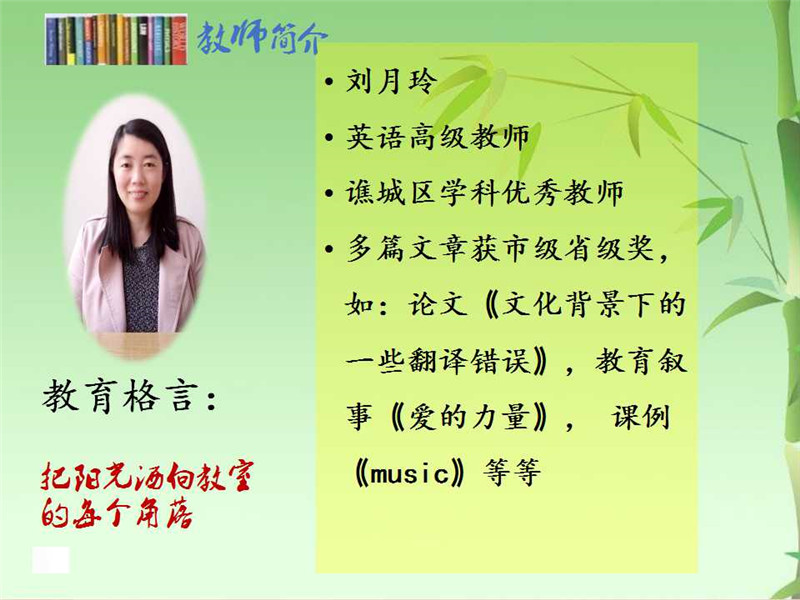 教师简介

• 刘月玲
• 英语高级教师
• 谯城区学科优秀教师
• 多篇文章获市级省级奖，如：论文《文化背景下的一些翻译错误》，教育叙事《爱的力量》，课例《music》等等

教育格言：

把阳光洒向教室的每个角落